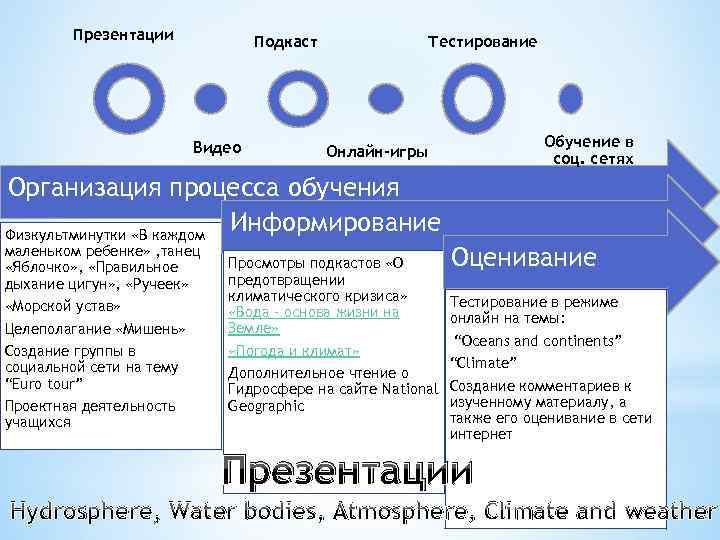 Презентации

Подкаст

Тестирование

Видео

Онлайн-игры

Обучение в соц. сетях

Организация процесса обучения

Физкультминутки «В каждом маленьком ребенке» ,танец «Яблочко», «Правильное дыхание цигун», «Ручеек»

«Морской устав»

Целеполагание «Мишень»

Создание группы в социальной сети на тему "Euro tour"

Проектная деятельность учащихся

Информирование

Просмотры подкастов «О предотвращении климатического кризиса» «Вода - основа жизни на Земле»

«Погода и климат»

Дополнительное чтение о Гидросфере на сайте National Geographic

Оценивание

Тестирование в режиме онлайн на темы:

"Oceans and continents"

"Climate"

Создание комментариев к изученному материалу, а также его оценивание в сети интернет

Презентации

Hydrosphere, Water bodies, Atmosphere, Climate and weather